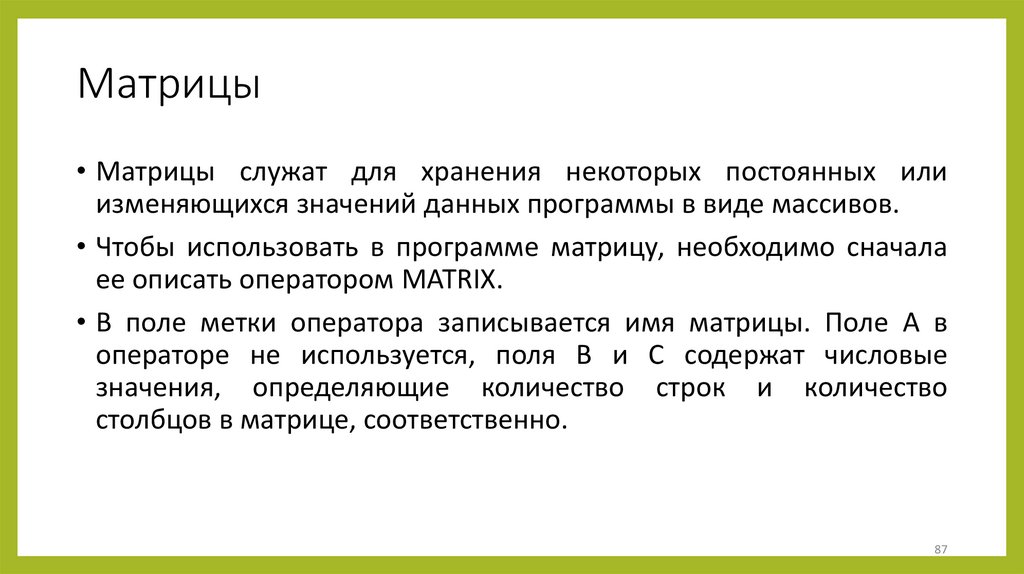 Матрицы

• Матрицы служат для хранения некоторых постоянных или изменяющихся значений данных программы в виде массивов.

• Чтобы использовать в программе матрицу, необходимо сначала ее описать оператором MATRIX.

• В поле метки оператора записывается имя матрицы. Поле А в операторе не используется, поля В и С содержат числовые значения, определяющие количество строк и количество столбцов в матрице, соответственно.

87